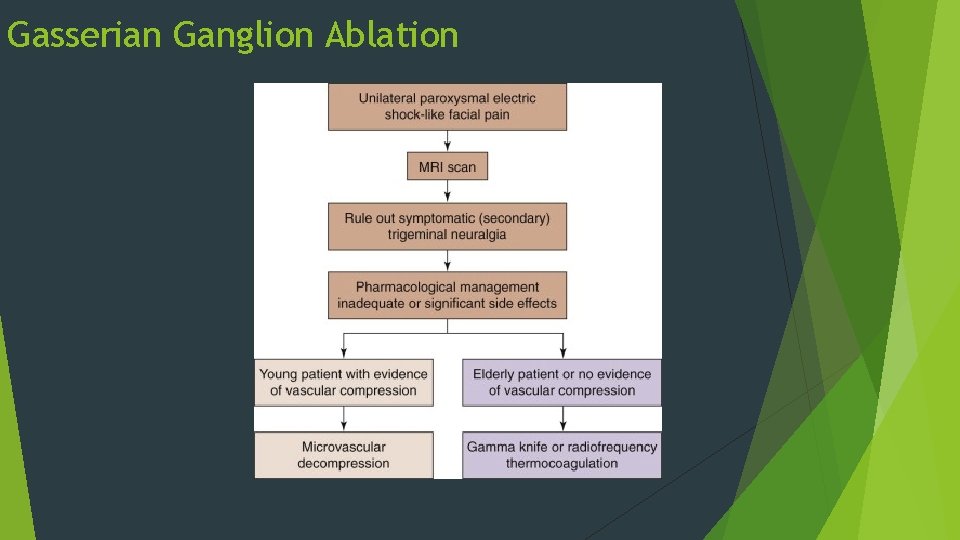 Gasserian Ganglion Ablation

Unilateral paroxysmal electric shock-like facial pain

MRI scan

Rule out symptomatic (secondary) trigeminal neuralgia

Pharmacological management inadequate or significant side effects

Young patient with evidence of vascular compression

Microvascular decompression

Elderly patient or no evidence of vascular compression

Gamma knife or radiofrequency thermocoagulation